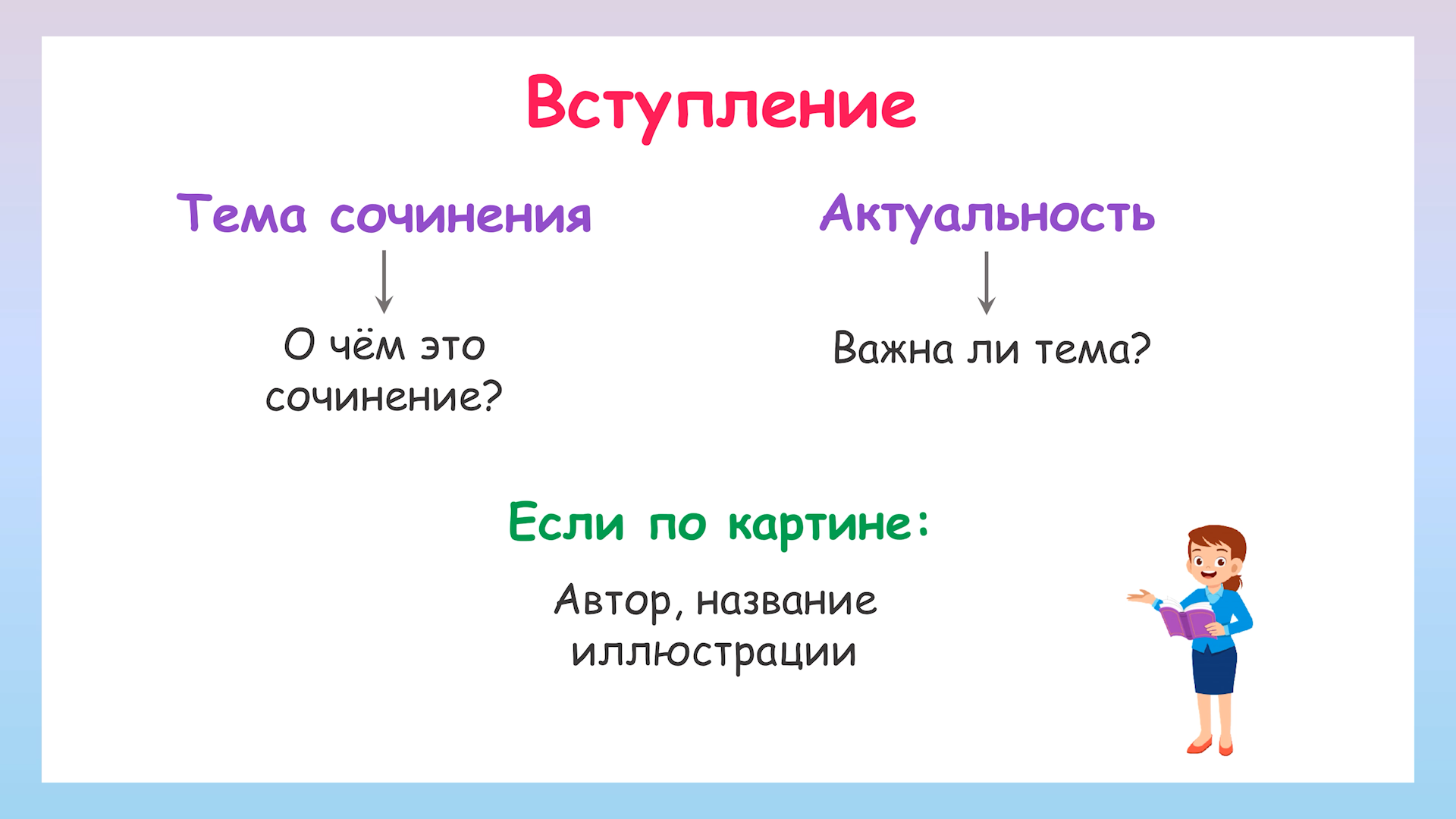 Вступление

Тема сочинения

О чём это сочинение?

Актуальность

Важна ли тема?

Если по картине:

Автор, название иллюстрации